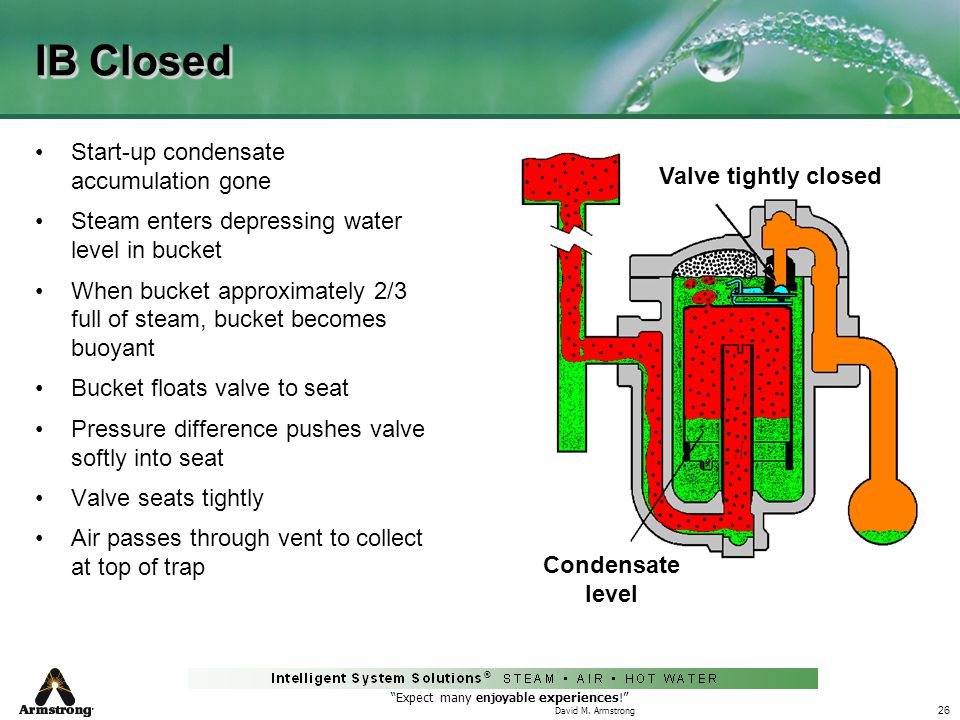 IB Closed

• Start-up condensate accumulation gone
• Steam enters depressing water level in bucket
• When bucket approximately 2/3 full of steam, bucket becomes buoyant
• Bucket floats valve to seat
• Pressure difference pushes valve softly into seat
• Valve seats tightly
• Air passes through vent to collect at top of trap

Valve tightly closed

Condensate level

Armstrong

Intelligent System Solutions® STEAM • AIR • HOT WATER

"Expect many enjoyable experiences!"
David M. Armstrong

26